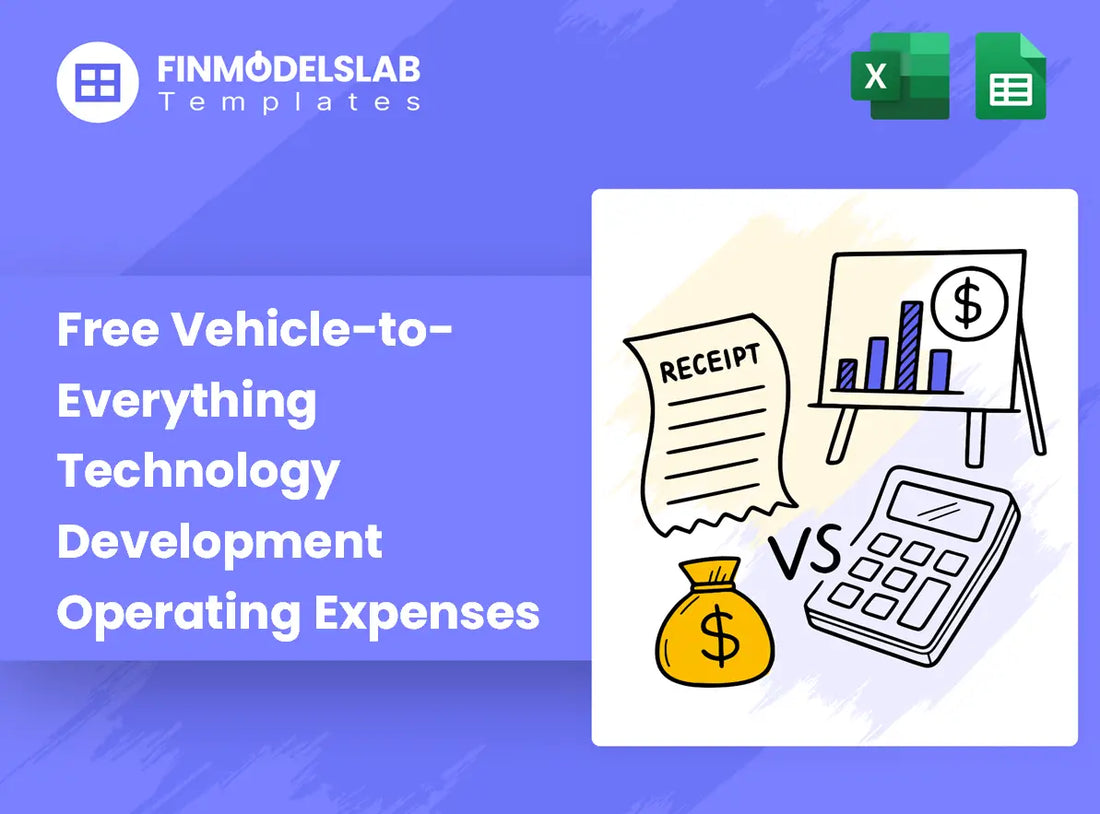 FINMODELSLAB
Templates

X

Free Vehicle-to-Everything Technology Development Operating Expenses

RECEIPT

$

VS

$